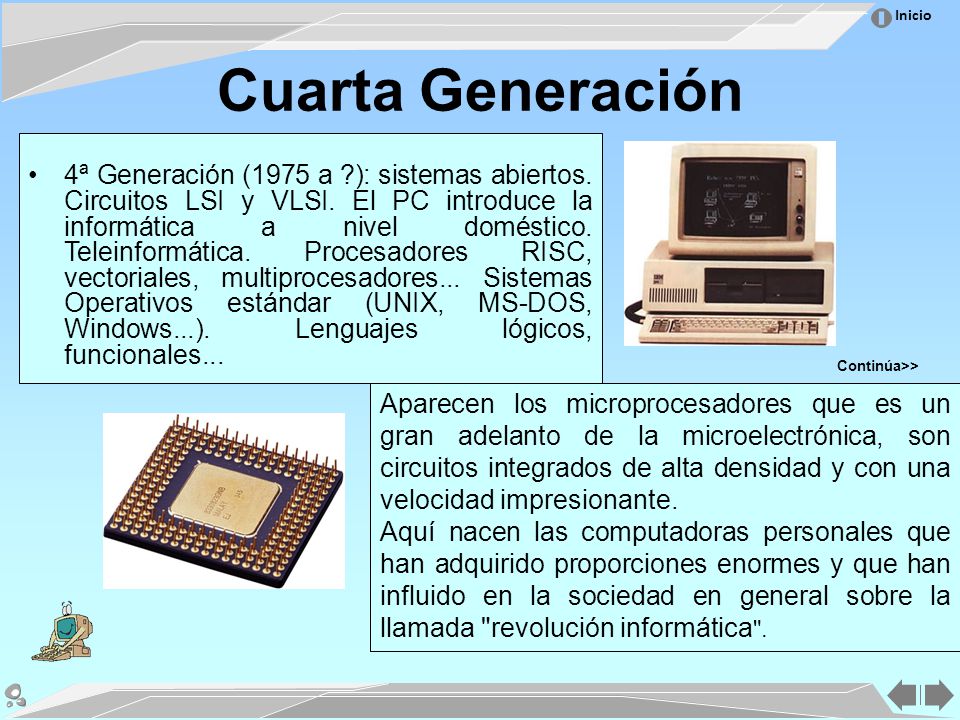 Inicio

Cuarta Generación

• 4ª Generación (1975 a ?): sistemas abiertos. Circuitos LSI y VLSI. El PC introduce la informática a nivel doméstico. Teleinformática. Procesadores RISC, vectoriales, multiprocesadores... Sistemas Operativos estándar (UNIX, MS-DOS, Windows...). Lenguajes lógicos, funcionales...

Continúa>>

Aparecen los microprocesadores que es un gran adelanto de la microelectrónica, son circuitos integrados de alta densidad y con una velocidad impresionante.
Aquí nacen las computadoras personales que han adquirido proporciones enormes y que han influido en la sociedad en general sobre la llamada "revolución informática".